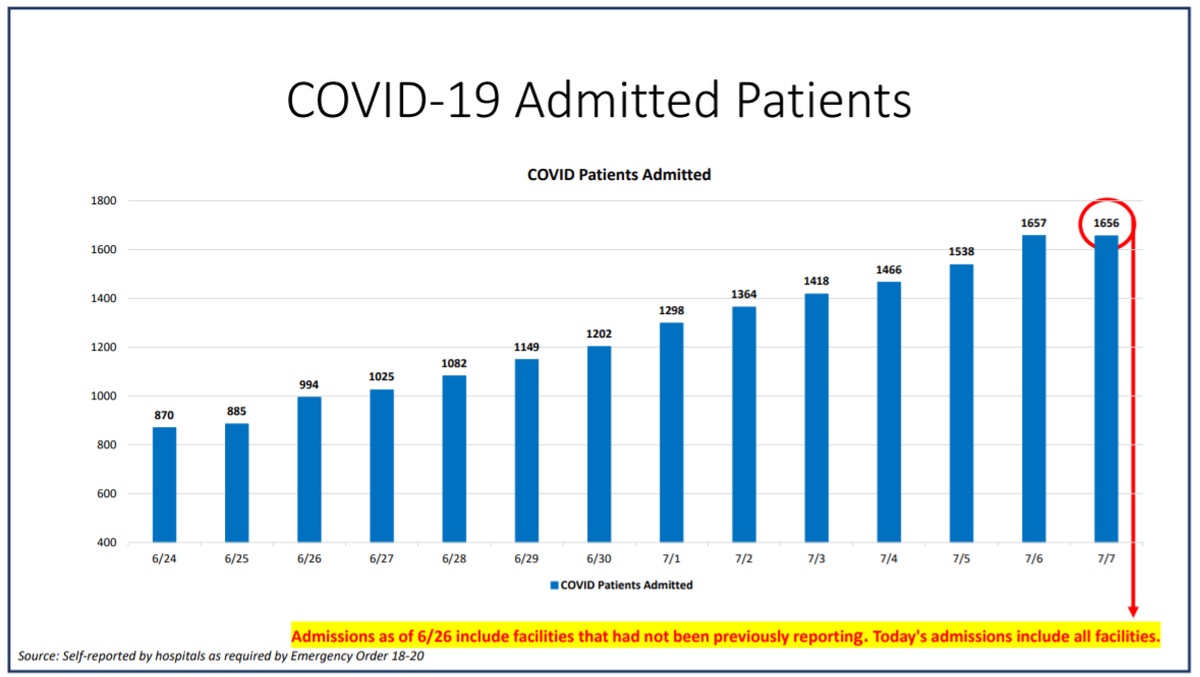 COVID-19 Admitted Patients

COVID Patients Admitted

1800
1600
1400
1200
1000
800
600
400

870
885
994
1025
1082
1149
1202
1298
1364
1418
1466
1538
1657
1656

6/24
6/25
6/26
6/27
6/28
6/29
6/30
7/1
7/2
7/3
7/4
7/5
7/6
7/7

COVID Patients Admitted

Admissions as of 6/26 include facilities that had not been previously reporting. Today's admissions include all facilities.

Source: Self-reported by hospitals as required by Emergency Order 18-20